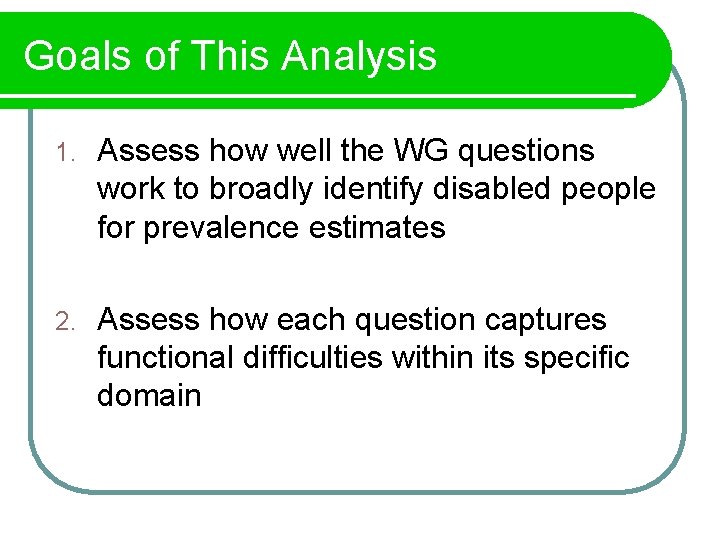 Goals of This Analysis

1. Assess how well the WG questions work to broadly identify disabled people for prevalence estimates

2. Assess how each question captures functional difficulties within its specific domain